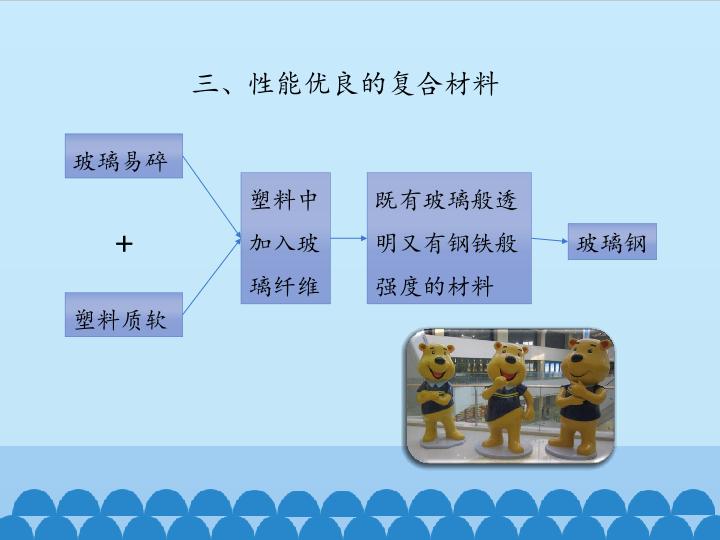 三、性能优良的复合材料

玻璃易碎

+

塑料质软

塑料中加入玻璃纤维

既有玻璃般透明又有钢铁般强度的材料

玻璃钢